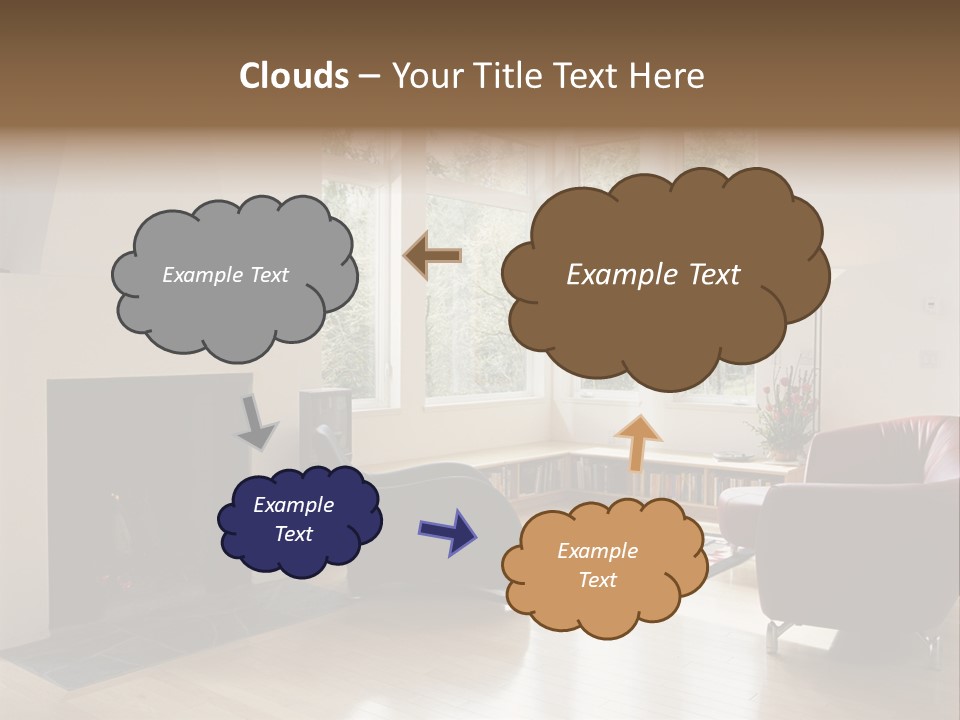 Clouds – Your Title Text Here

Example Text

Example Text

Example Text

Example Text